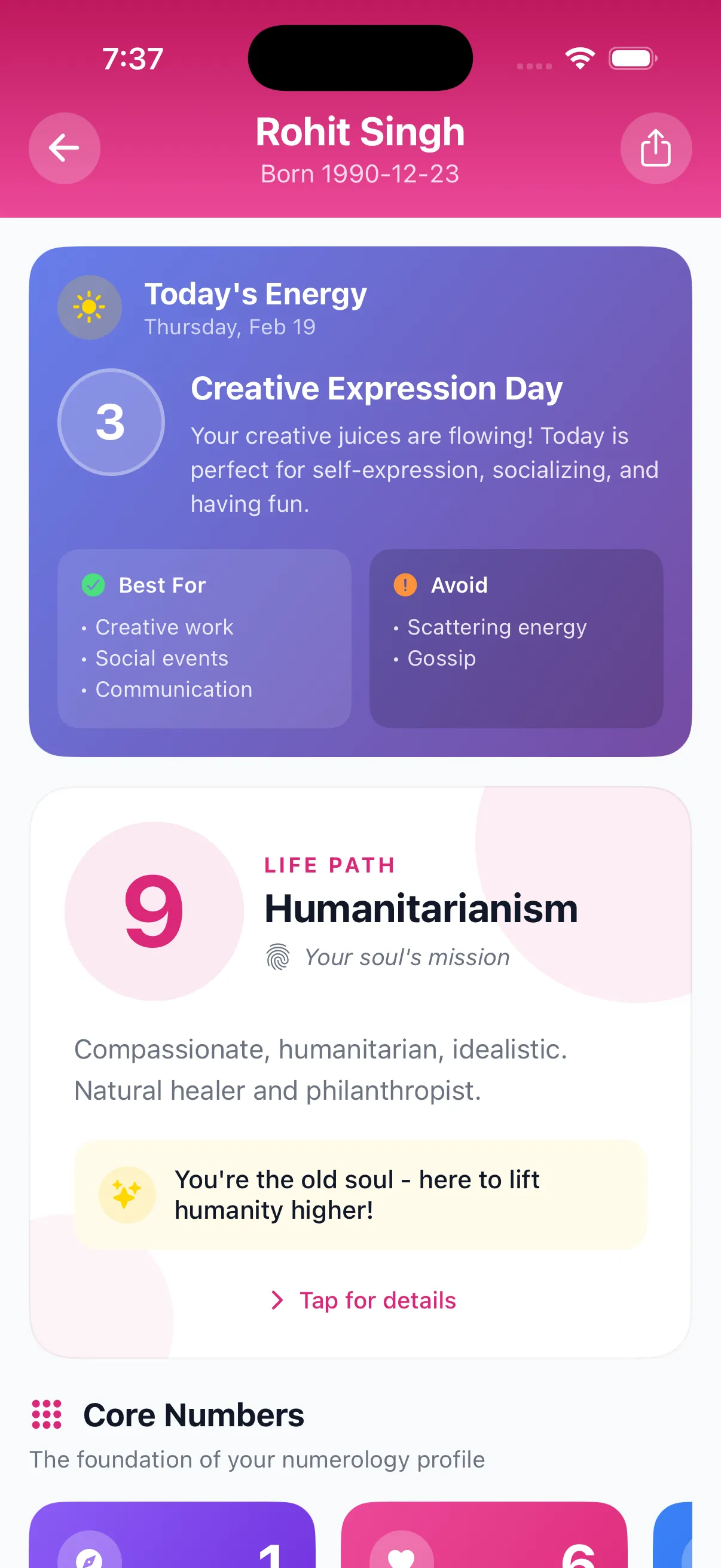 7:37

Rohit Singh
Born 1990-12-23

Today's Energy
Thursday, Feb 19

3

Creative Expression Day
Your creative juices are flowing! Today is perfect for self-expression, socializing, and having fun.

Best For
• Creative work
• Social events
• Communication

Avoid
• Scattering energy
• Gossip

9

LIFE PATH
Humanitarianism
Your soul's mission

Compassionate, humanitarian, idealistic. Natural healer and philanthropist.

You're the old soul - here to lift humanity higher!

Tap for details

Core Numbers
The foundation of your numerology profile

1

6